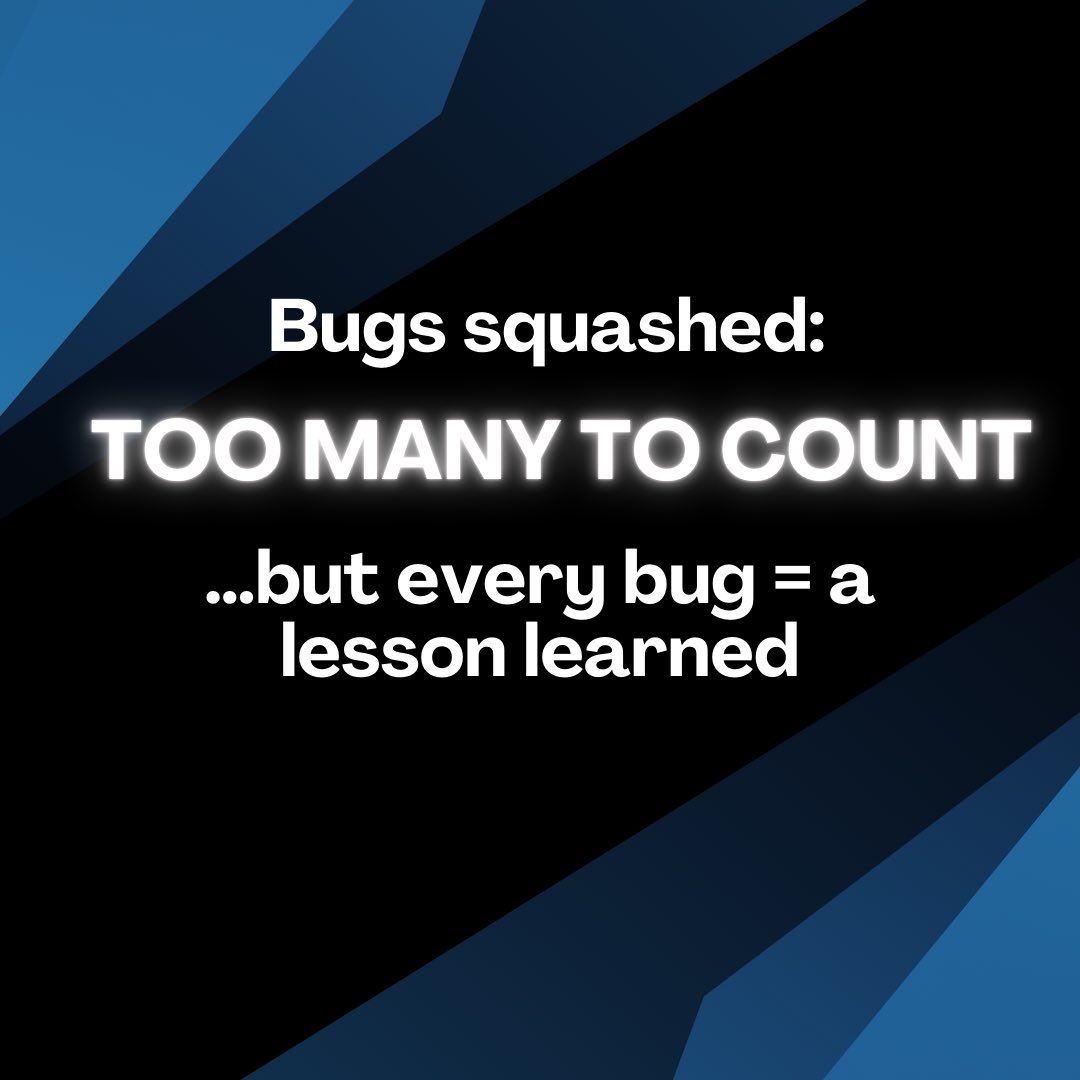 Bugs squashed:

TOO MANY TO COUNT

...but every bug = a lesson learned